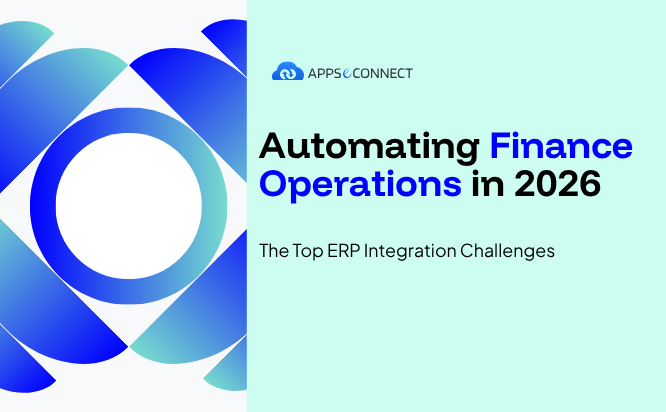 APPSeCONNECT

Automating Finance Operations in 2026

The Top ERP Integration Challenges